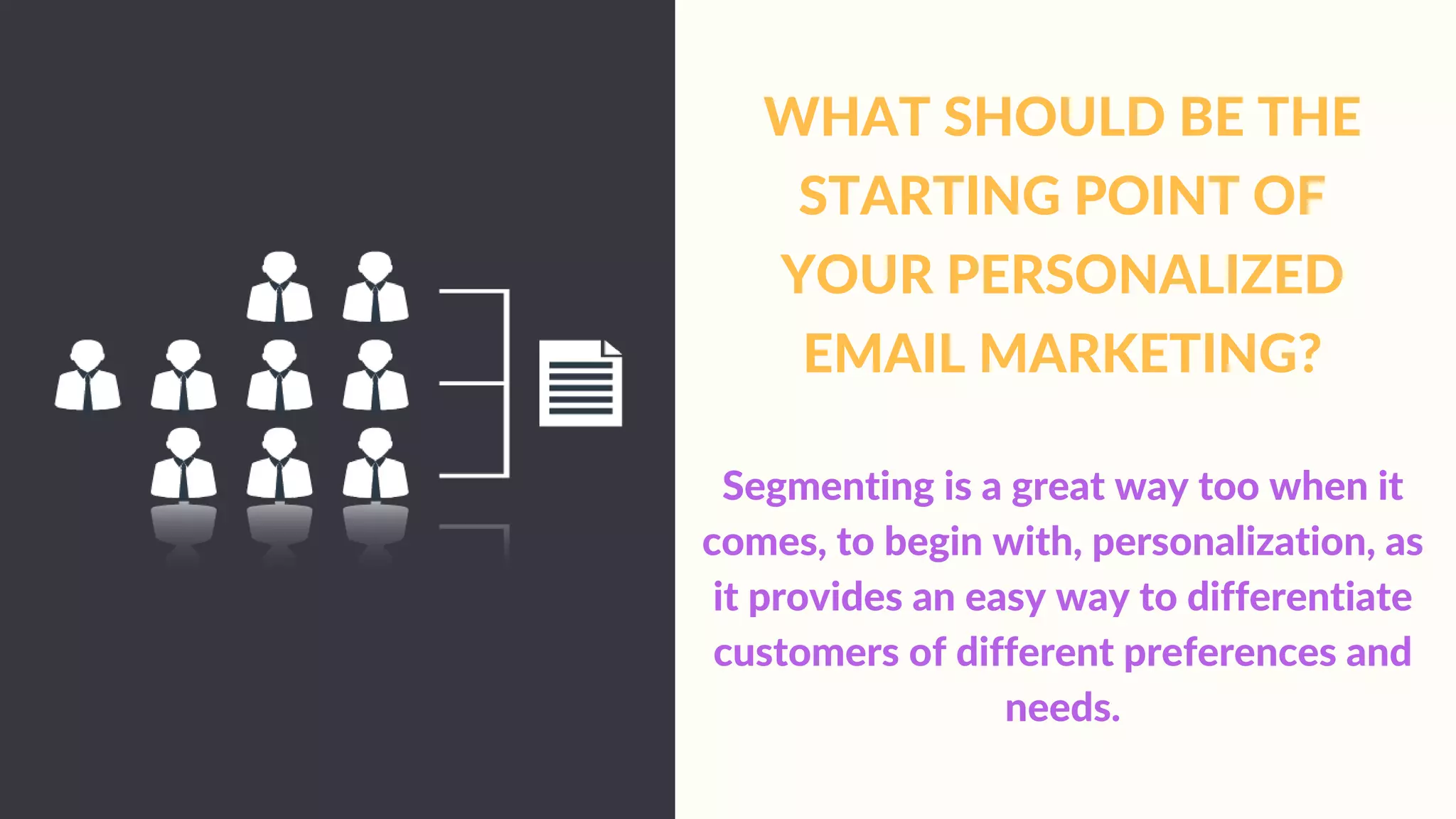 WHAT SHOULD BE THE STARTING POINT OF YOUR PERSONALIZED EMAIL MARKETING?

Segmenting is a great way too when it comes, to begin with, personalization, as it provides an easy way to differentiate customers of different preferences and needs.